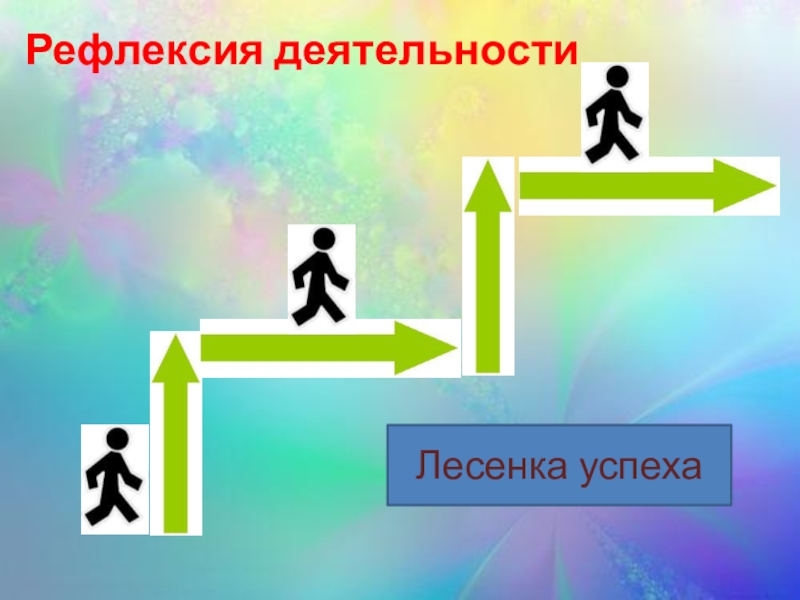 Рефлексия деятельности

Лесенка успеха